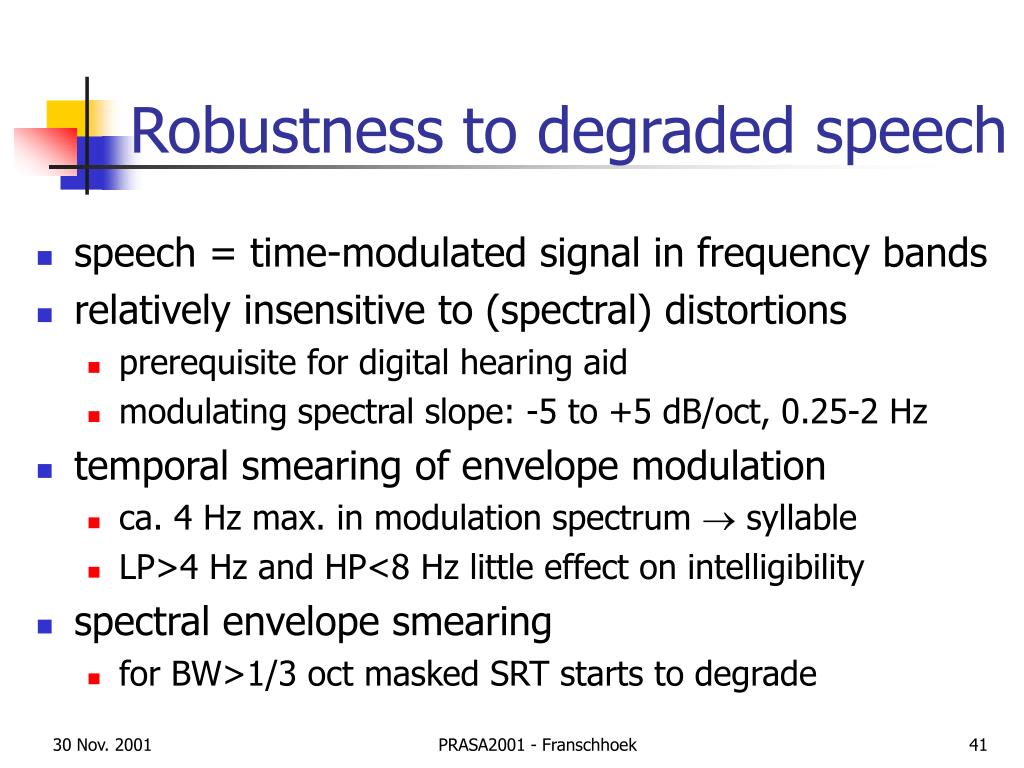 Robustness to degraded speech

- speech = time-modulated signal in frequency bands
- relatively insensitive to (spectral) distortions
  - prerequisite for digital hearing aid
  - modulating spectral slope: -5 to +5 dB/oct, 0.25-2 Hz
- temporal smearing of envelope modulation
  - ca. 4 Hz max. in modulation spectrum $\rightarrow$ syllable
  - LP>4 Hz and HP<8 Hz little effect on intelligibility
- spectral envelope smearing
  - for BW>1/3 oct masked SRT starts to degrade

30 Nov. 2001

PRASA2001 - Franschhoek

41